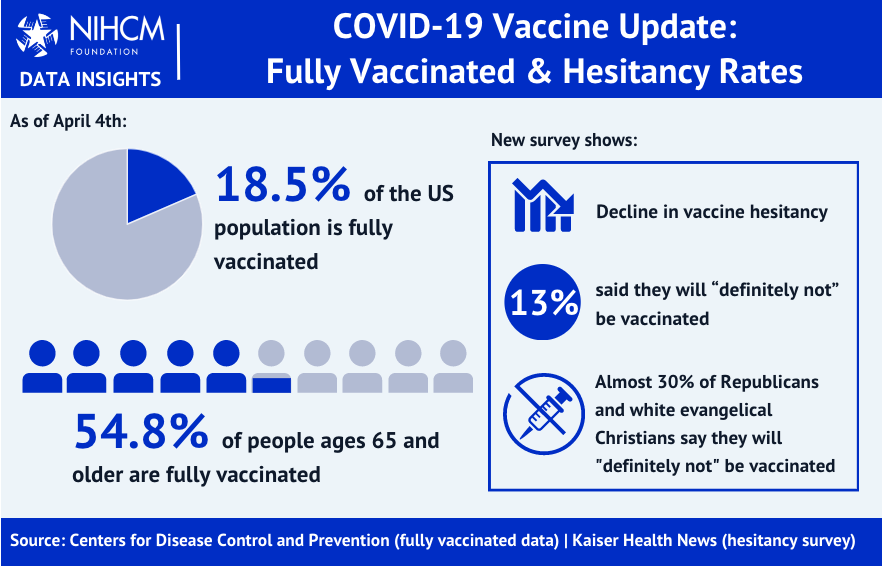 NIHCM FOUNDATION
DATA INSIGHTS

COVID-19 Vaccine Update: Fully Vaccinated & Hesitancy Rates

As of April 4th:

18.5% of the US population is fully vaccinated

54.8% of people ages 65 and older are fully vaccinated

New survey shows:

Decline in vaccine hesitancy

13% said they will “definitely not” be vaccinated

Almost 30% of Republicans and white evangelical Christians say they will "definitely not" be vaccinated

Source: Centers for Disease Control and Prevention (fully vaccinated data) | Kaiser Health News (hesitancy survey)